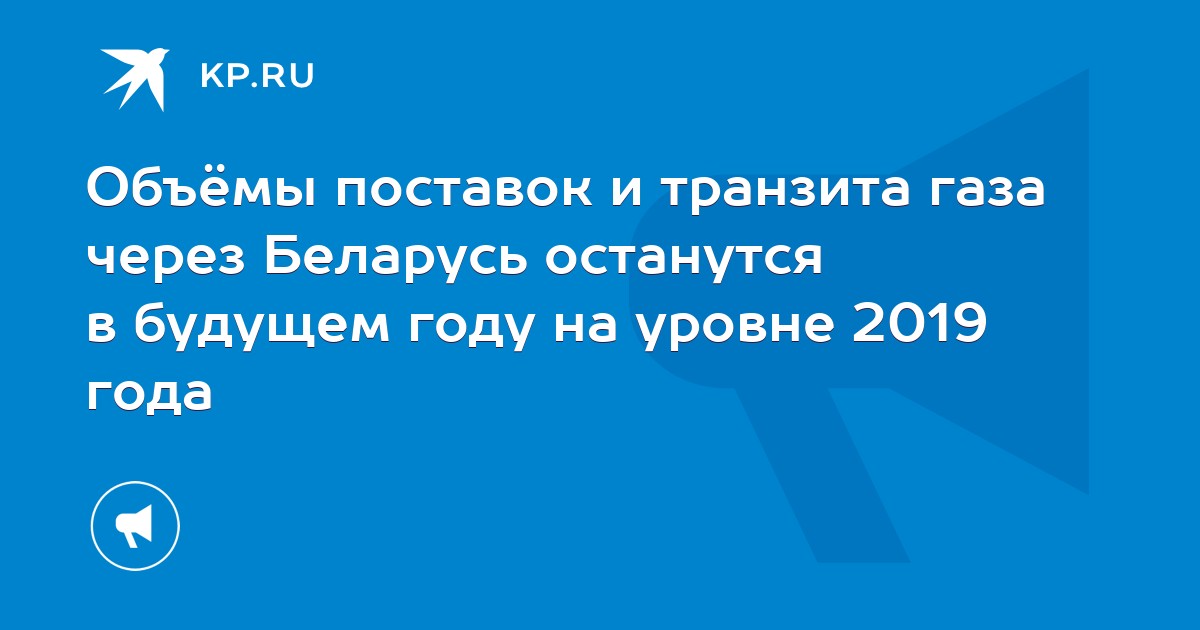 KP.RU

Объёмы поставок и транзита газа через Беларусь останутся в будущем году на уровне 2019 года